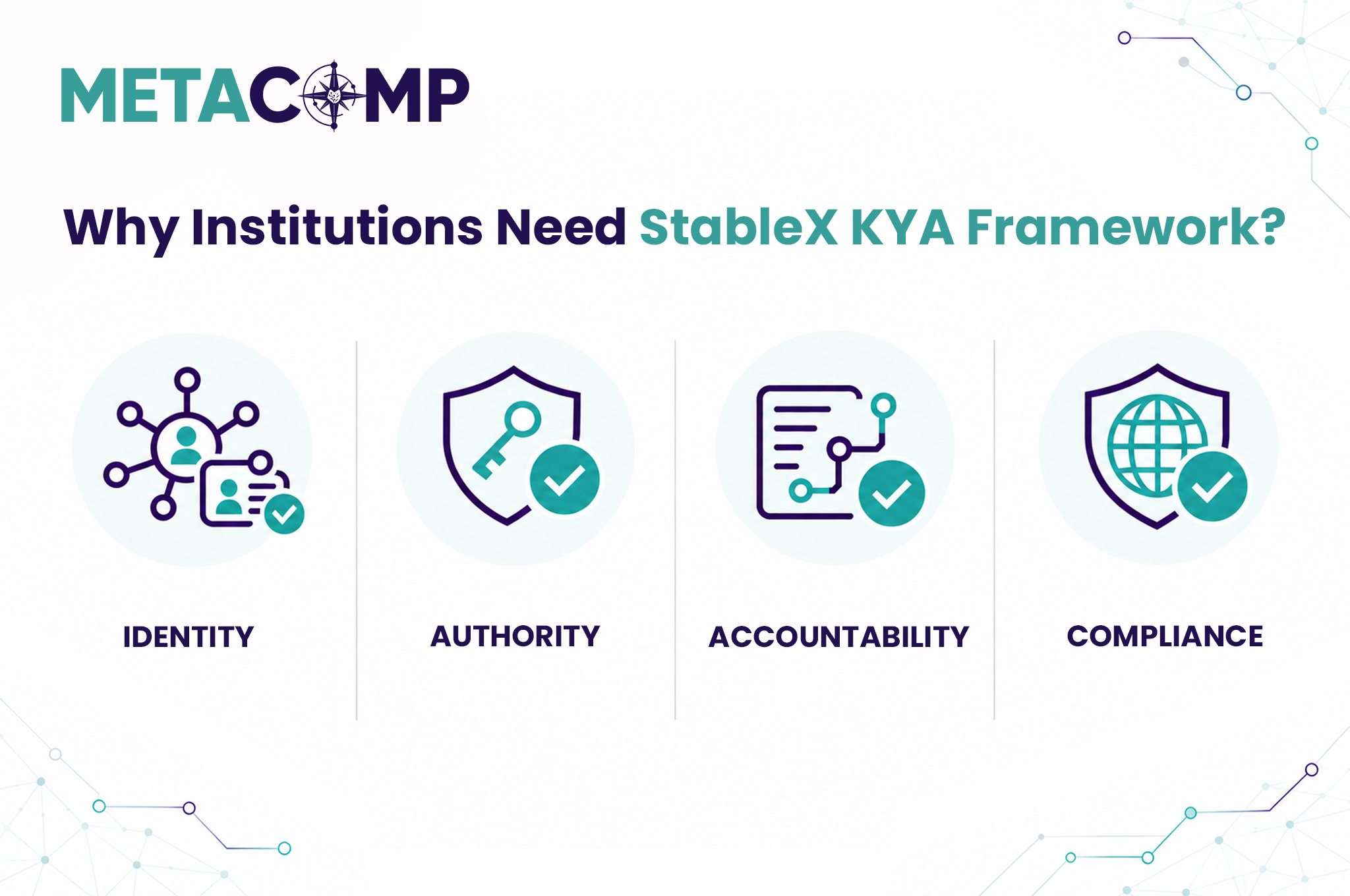 METACOMP

Why Institutions Need StableX KYA Framework?

IDENTITY

AUTHORITY

ACCOUNTABILITY

COMPLIANCE